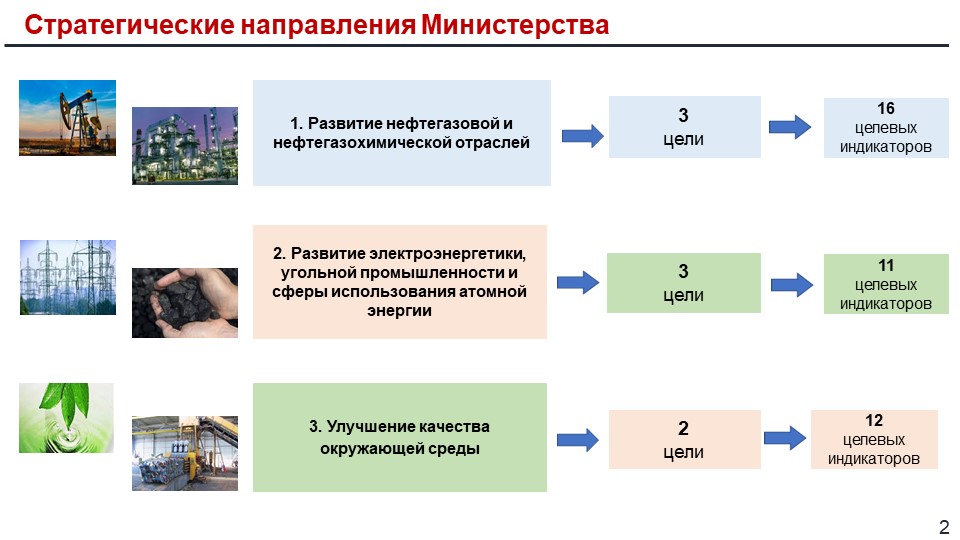 Стратегические направления Министерства

1. Развитие нефтегазовой и нефтегазохимической отраслей

3
цели

16
целевых индикаторов

2. Развитие электроэнергетики, угольной промышленности и сферы использования атомной энергии

3
цели

11
целевых индикаторов

3. Улучшение качества окружающей среды

2
цели

12
целевых индикаторов

2